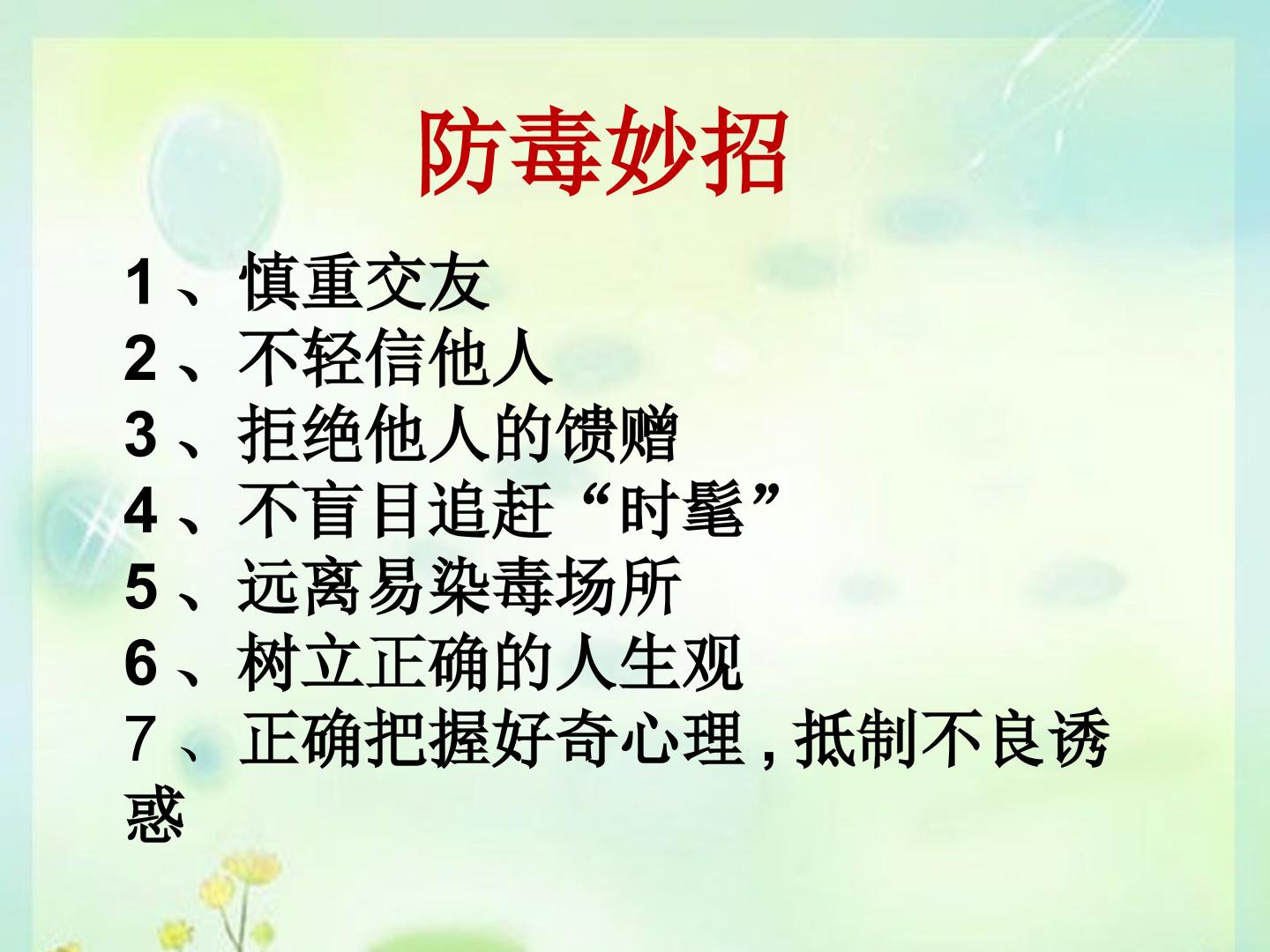 防毒妙招

1、慎重交友
2、不轻信他人
3、拒绝他人的馈赠
4、不盲目追赶“时髦”
5、远离易染毒场所
6、树立正确的人生观
7、正确把握好奇心理,抵制不良诱惑